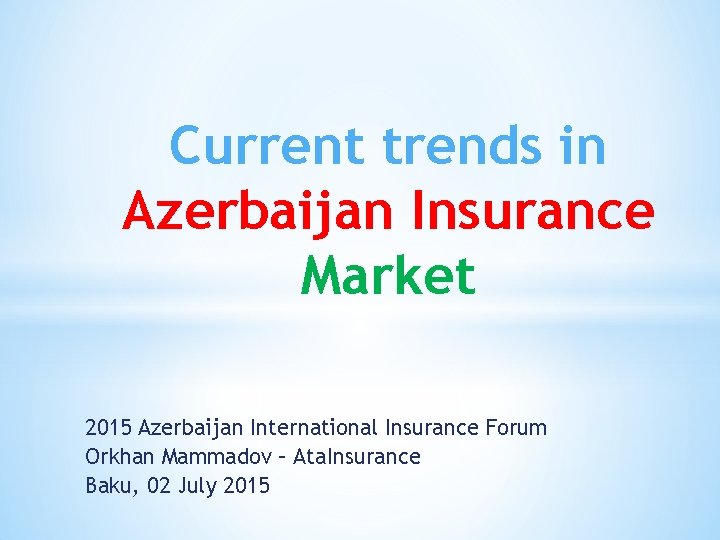 Current trends in Azerbaijan Insurance Market

2015 Azerbaijan International Insurance Forum
Orkhan Mammadov – AtaInsurance
Baku, 02 July 2015